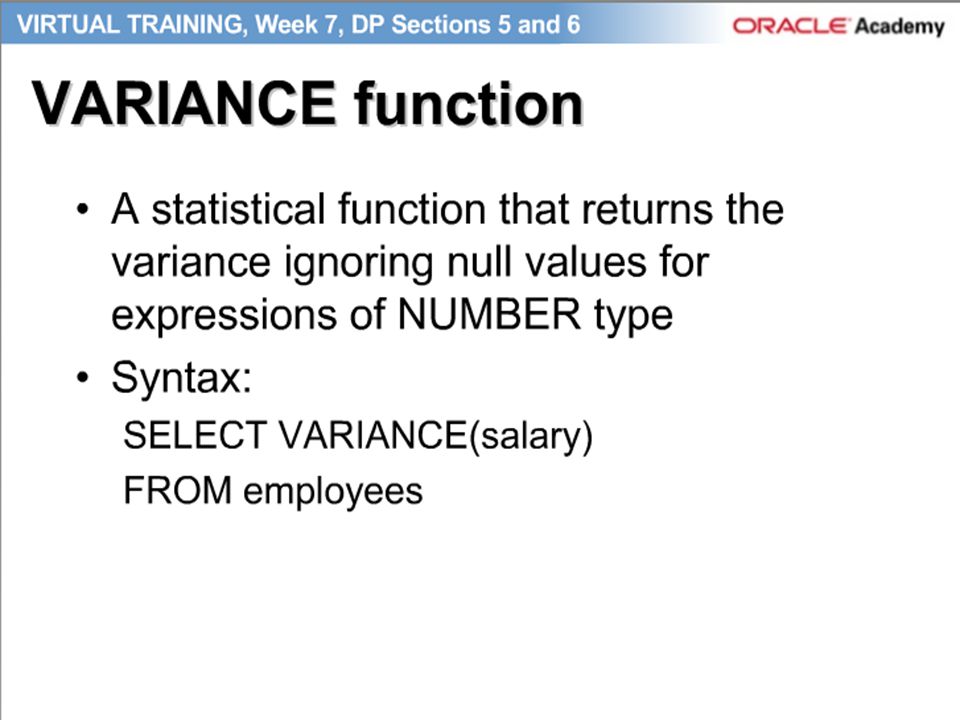 VIRTUAL TRAINING, Week 7, DP Sections 5 and 6

ORACLE Academy

VARIANCE function

• A statistical function that returns the variance ignoring null values for expressions of NUMBER type

• Syntax:
SELECT VARIANCE(salary)
FROM employees